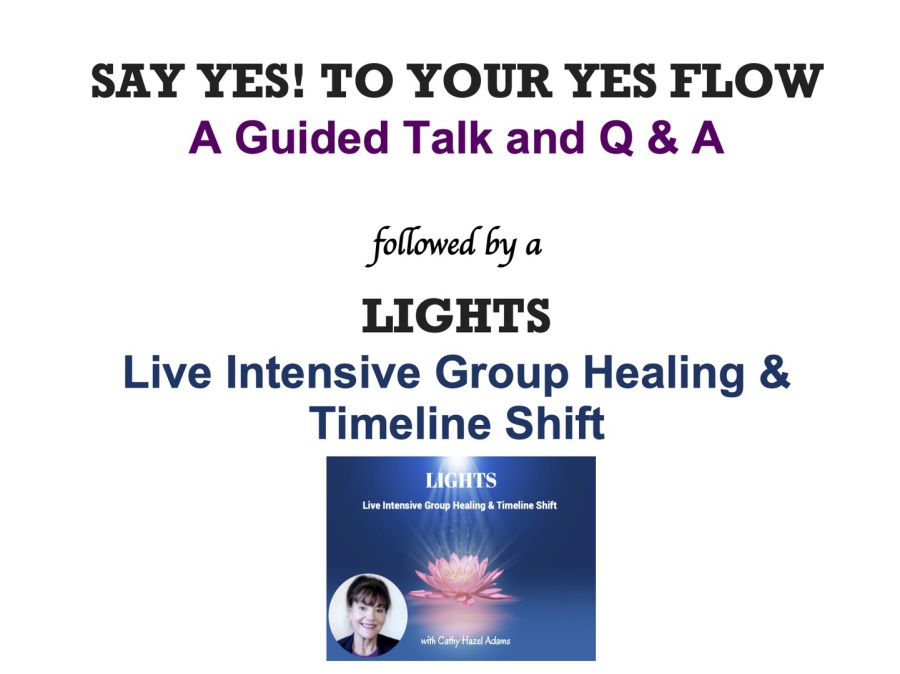 SAY YES! TO YOUR YES FLOW
A Guided Talk and Q & A

followed by a

LIGHTS
Live Intensive Group Healing & Timeline Shift

LIGHTS
Live Intensive Group Healing & Timeline Shift

with Cathy Hazel Adams